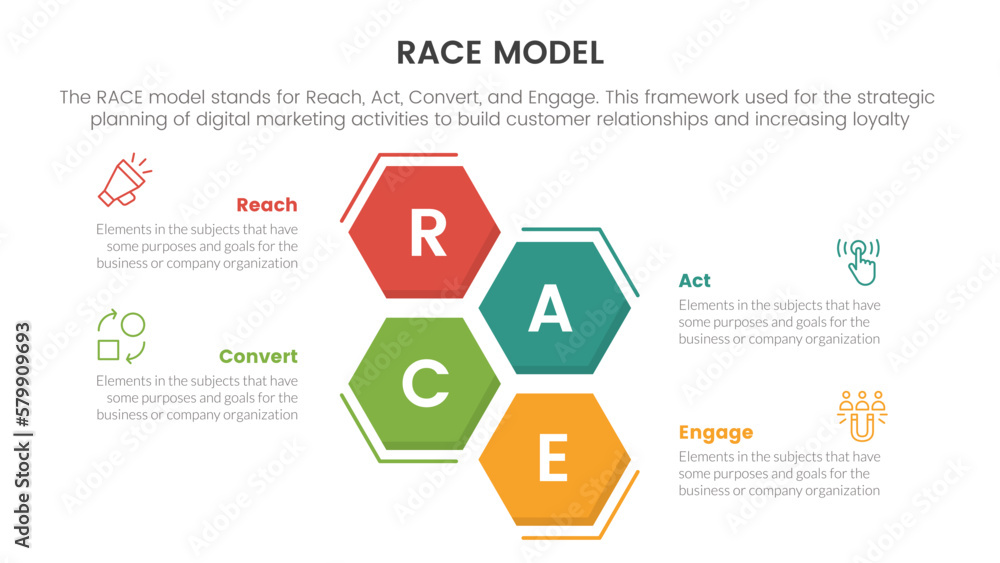 RACE MODEL

The RACE model stands for Reach, Act, Convert, and Engage. This framework used for the strategic planning of digital marketing activities to build customer relationships and increasing loyalty

Reach
Elements in the subjects that have some purposes and goals for the business or company organization

Convert
Elements in the subjects that have some purposes and goals for the business or company organization

R
A
C
E

Act
Elements in the subjects that have some purposes and goals for the business or company organization

Engage
Elements in the subjects that have some purposes and goals for the business or company organization

Adobe Stock | #579909693